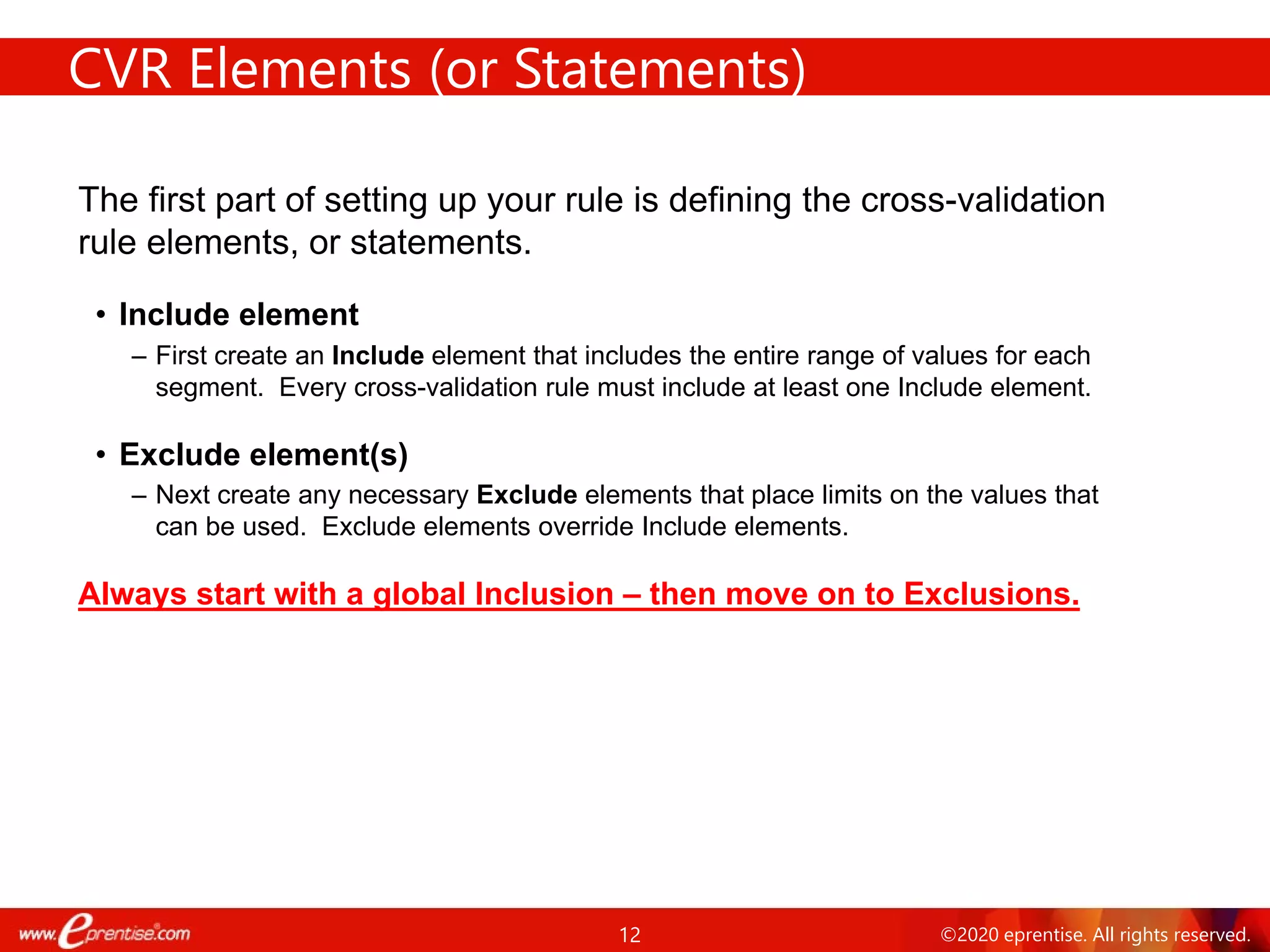 CVR Elements (or Statements)

The first part of setting up your rule is defining the cross-validation rule elements, or statements.

• Include element
– First create an Include element that includes the entire range of values for each segment. Every cross-validation rule must include at least one Include element.

• Exclude element(s)
– Next create any necessary Exclude elements that place limits on the values that can be used. Exclude elements override Include elements.

Always start with a global Inclusion – then move on to Exclusions.

www.eprentise.com

12

©2020 eprentise. All rights reserved.